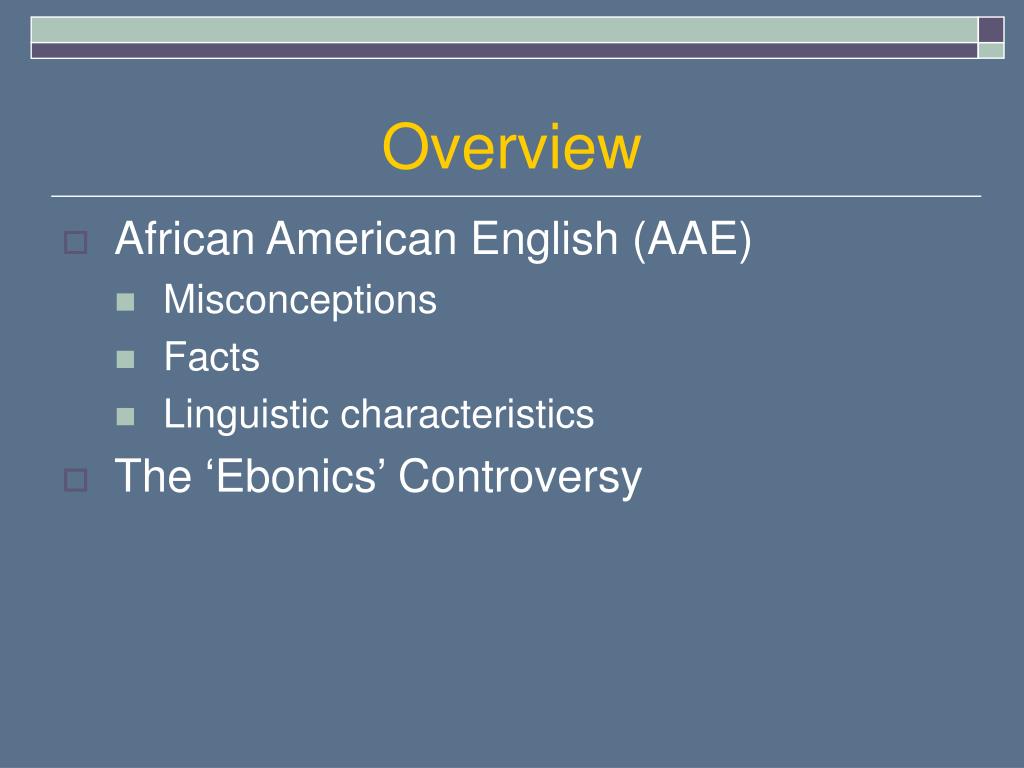 Overview

African American English (AAE)

Misconceptions

Facts

Linguistic characteristics

The ‘Ebonics’ Controversy